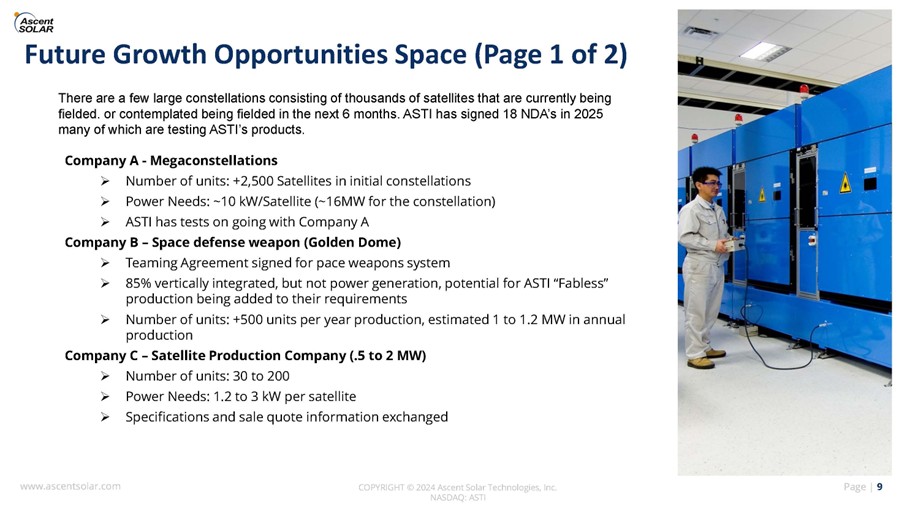 Ascent SOLAR

Future Growth Opportunities Space (Page 1 of 2)

There are a few large constellations consisting of thousands of satellites that are currently being fielded. or contemplated being fielded in the next 6 months. ASTI has signed 18 NDA's in 2025 many of which are testing ASTI's products.

Company A - Megaconstellations
➢ Number of units: +2,500 Satellites in initial constellations
➢ Power Needs: ~10 kW/Satellite (~16MW for the constellation)
➢ ASTI has tests on going with Company A

Company B – Space defense weapon (Golden Dome)
➢ Teaming Agreement signed for pace weapons system
➢ 85% vertically integrated, but not power generation, potential for ASTI "Fabless" production being added to their requirements
➢ Number of units: +500 units per year production, estimated 1 to 1.2 MW in annual production

Company C – Satellite Production Company (.5 to 2 MW)
➢ Number of units: 30 to 200
➢ Power Needs: 1.2 to 3 kW per satellite
➢ Specifications and sale quote information exchanged

www.ascentsolar.com

COPYRIGHT © 2024 Ascent Solar Technologies, Inc. NASDAQ: ASTI

Page | 9